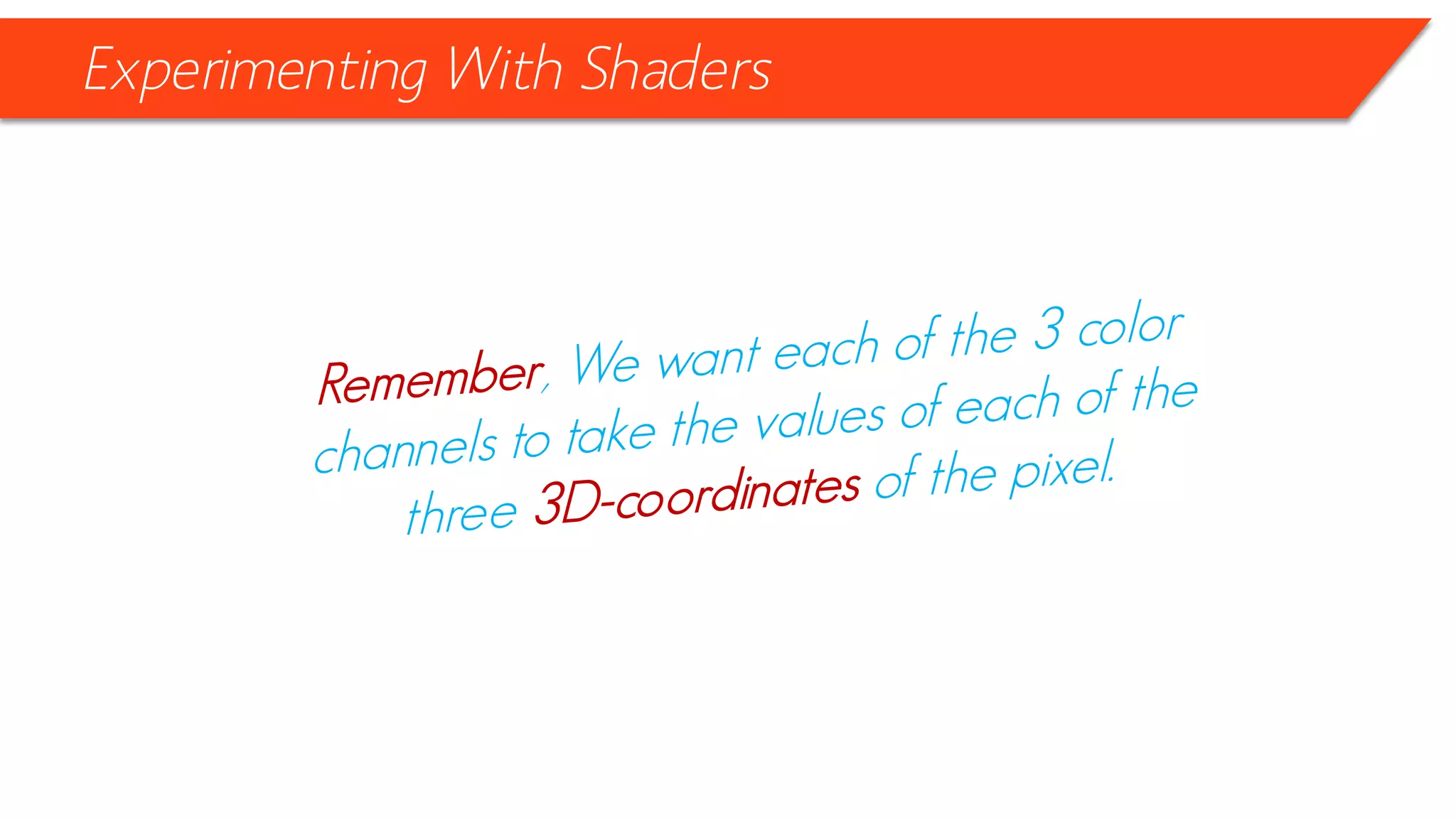 Experimenting With Shaders

Remember, We want each of the 3 color channels to take the values of each of the three 3D-coordinates of the pixel.